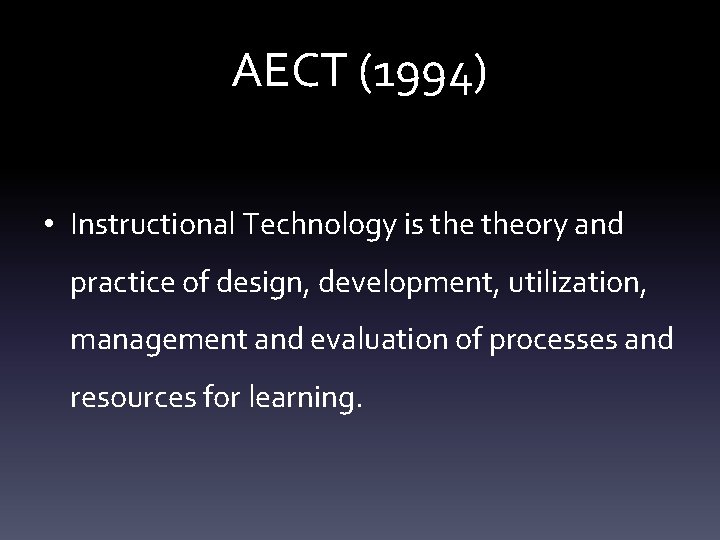 AECT (1994)

• Instructional Technology is the theory and practice of design, development, utilization, management and evaluation of processes and resources for learning.